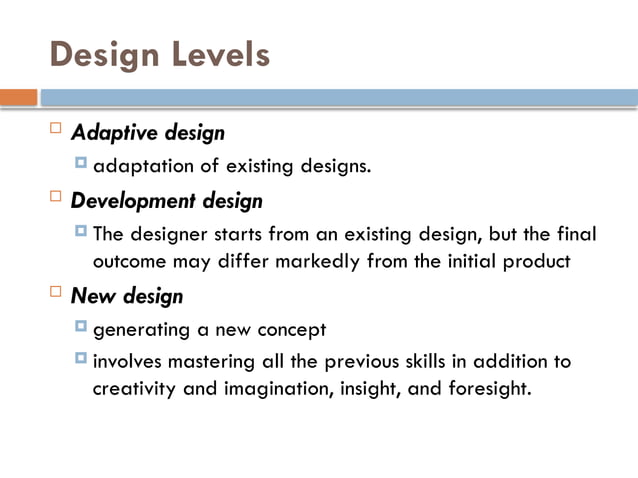 Design Levels

Adaptive design
adaptation of existing designs.

Development design
The designer starts from an existing design, but the final outcome may differ markedly from the initial product

New design
generating a new concept
involves mastering all the previous skills in addition to creativity and imagination, insight, and foresight.